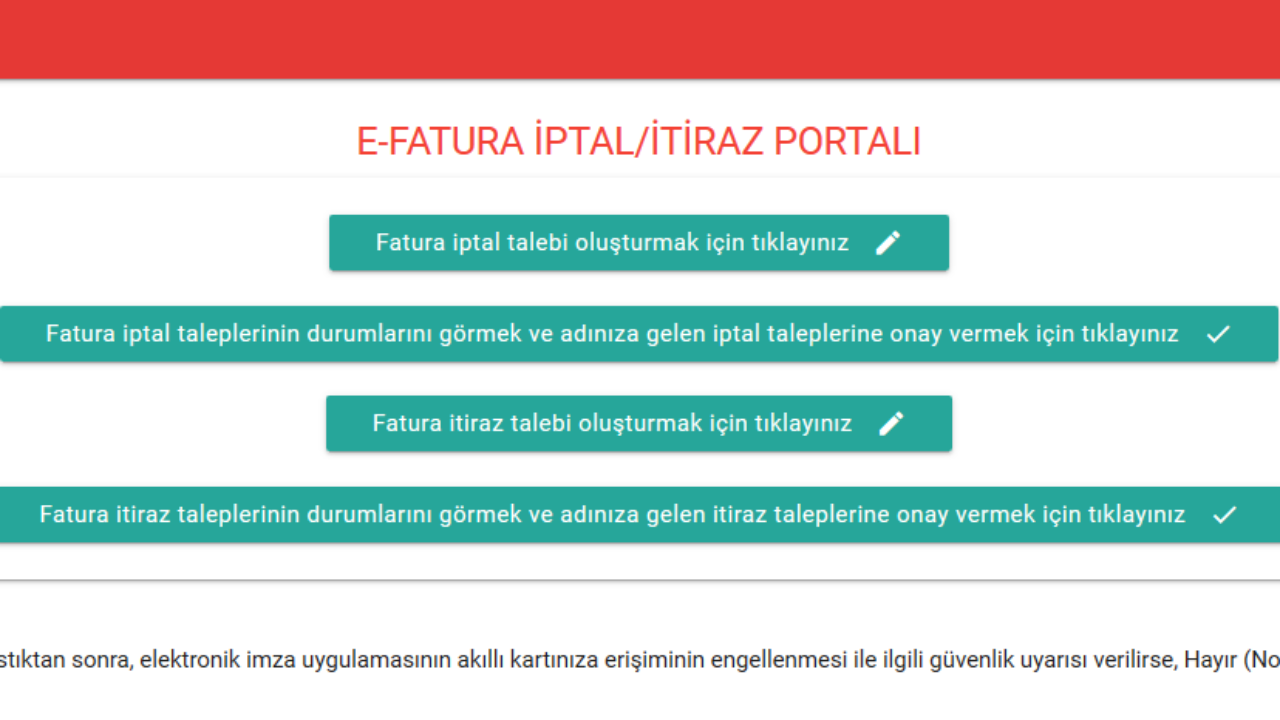 E-FATURA İPTAL/İTİRAZ PORTALI

Fatura iptal talebi oluşturmak için tıklayınız

Fatura iptal taleplerinin durumlarını görmek ve adınıza gelen iptal taleplerine onay vermek için tıklayınız

Fatura itiraz talebi oluşturmak için tıklayınız

Fatura itiraz taleplerinin durumlarını görmek ve adınıza gelen itiraz taleplerine onay vermek için tıklayınız

stıktan sonra, elektronik imza uygulamasının akıllı kartınıza erişiminin engellenmesi ile ilgili güvenlik uyarısı verilirse, Hayır (No